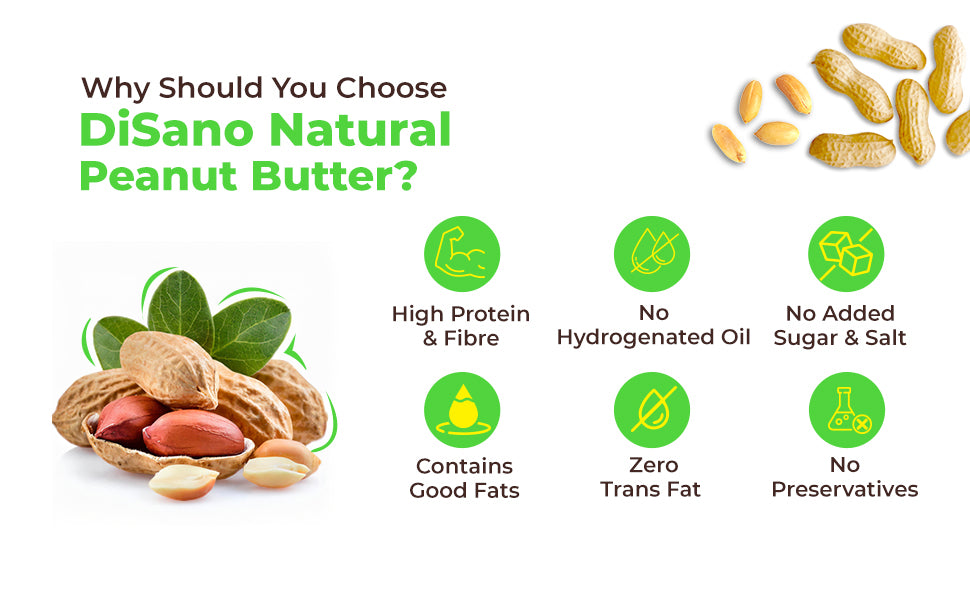 Why Should You Choose
DiSano Natural Peanut Butter?

High Protein & Fibre

No Hydrogenated Oil

No Added Sugar & Salt

Contains Good Fats

Zero Trans Fat

No Preservatives